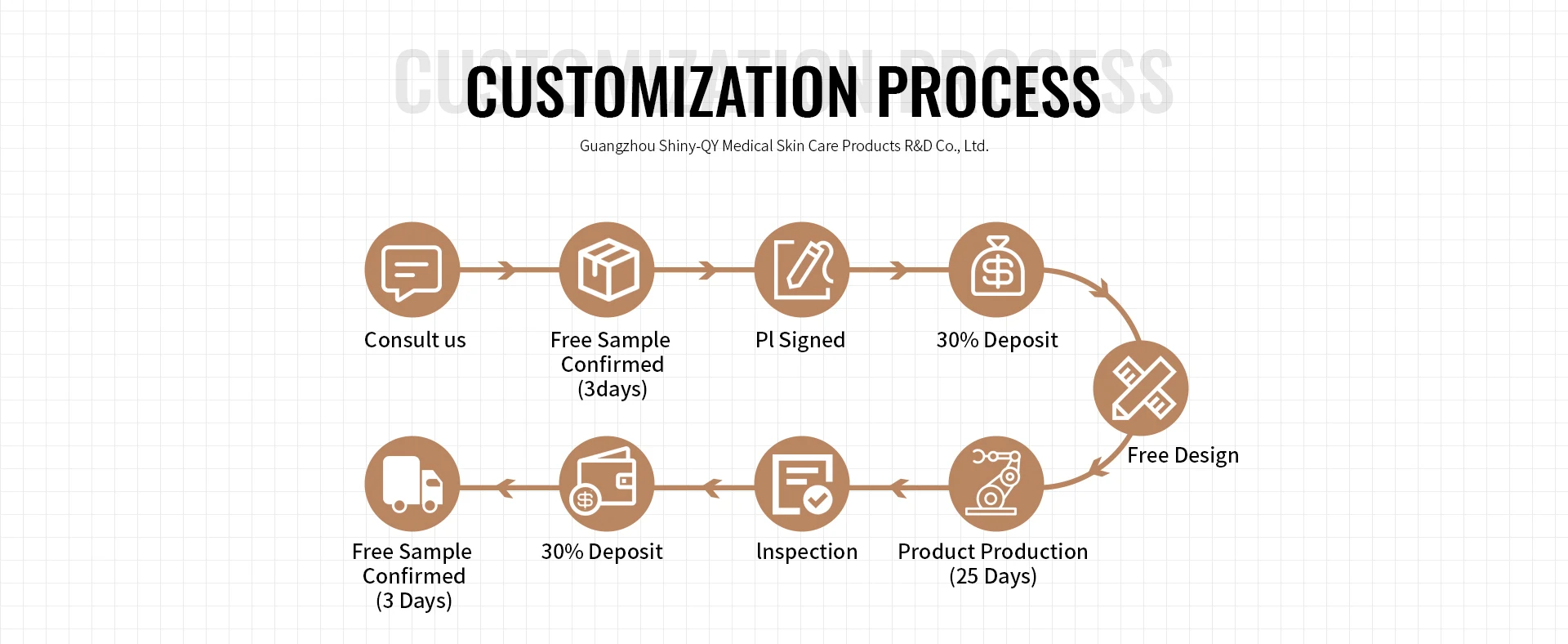 CUSTOMIZATION PROCESS
CUSTOMIZATION PROCESS

Guangzhou Shiny-QY Medical Skin Care Products R&D Co., Ltd.

Consult us

Free Sample Confirmed (3days)

Pl Signed

30% Deposit

Free Design

Product Production (25 Days)

Inspection

30% Deposit

Free Sample Confirmed (3 Days)